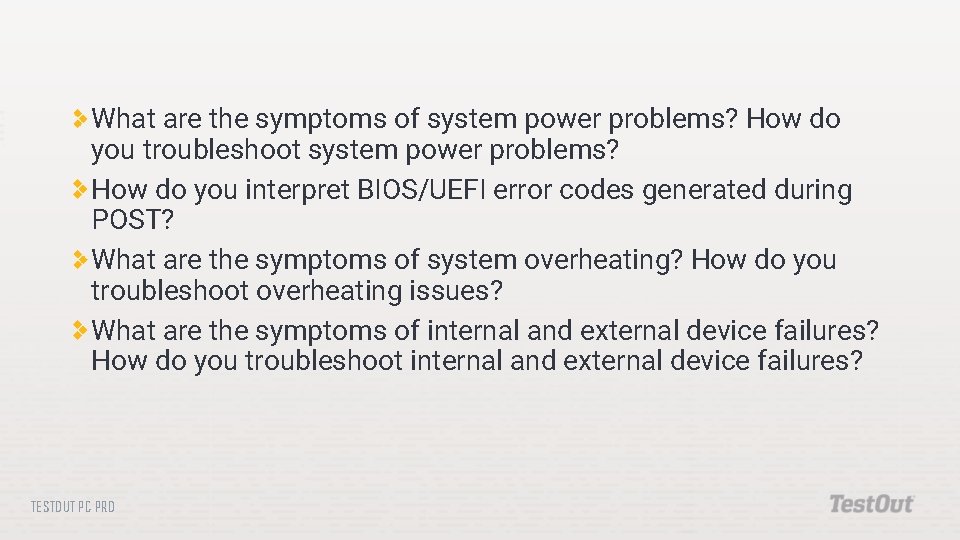 What are the symptoms of system power problems? How do you troubleshoot system power problems?

How do you interpret BIOS/UEFI error codes generated during POST?

What are the symptoms of system overheating? How do you troubleshoot overheating issues?

What are the symptoms of internal and external device failures? How do you troubleshoot internal and external device failures?

TESTOUT PC PRO

TestOut